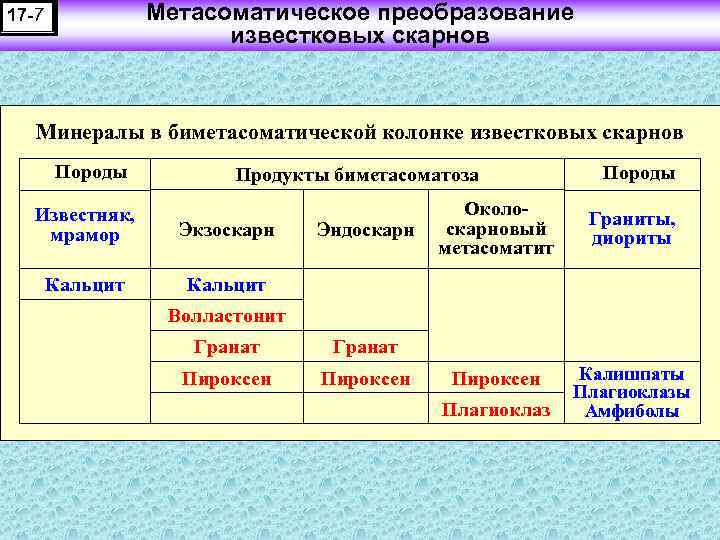 17-7

Метасоматическое преобразование известковых скарнов

Минералы в биметасоматической колонке известковых скарнов

| Породы | Продукты биметасоматоза | | | Породы |
|---|---|---|---|---|
| Известняк, мрамор | Экзоскарн | Эндоскарн | Около-скарновый метасоматит | Граниты, диориты |
| Кальцит | Кальцит | | | |
| | Волластонит | | | |
| | Гранат | Гранат | | |
| | Пироксен | Пироксен | Пироксен | Калишпаты Плагиоклазы Амфиболы |
| | | | Плагиоклаз | |